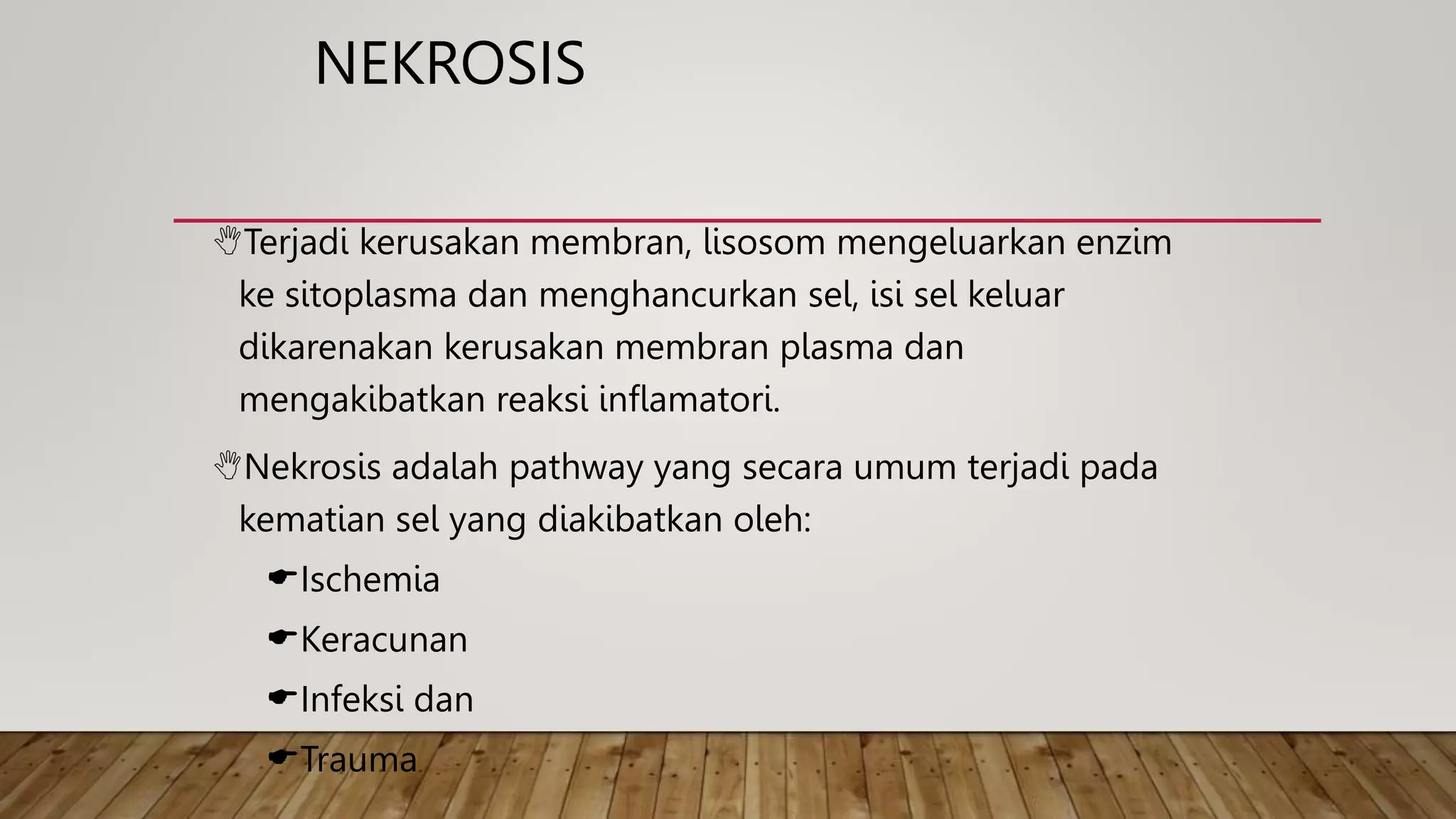 NEKROSIS

Terjadi kerusakan membran, lisosom mengeluarkan enzim ke sitoplasma dan menghancurkan sel, isi sel keluar dikarenakan kerusakan membran plasma dan mengakibatkan reaksi inflamatori.

Nekrosis adalah pathway yang secara umum terjadi pada kematian sel yang diakibatkan oleh:

Ischemia

Keracunan

Infeksi dan

Trauma